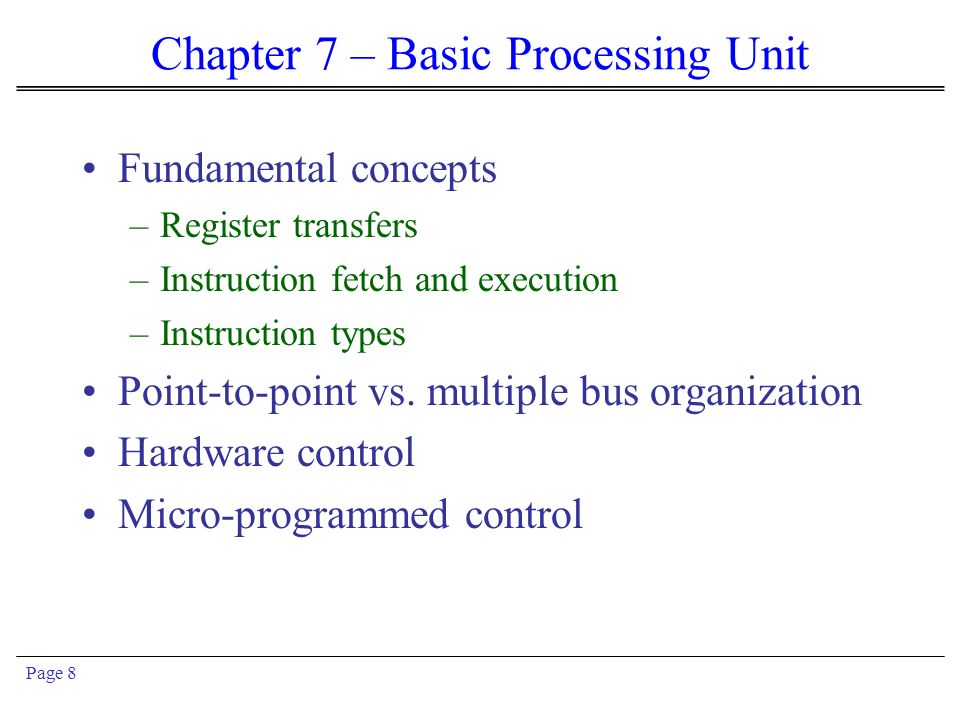 Chapter 7 – Basic Processing Unit

• Fundamental concepts
– Register transfers
– Instruction fetch and execution
– Instruction types
• Point-to-point vs. multiple bus organization
• Hardware control
• Micro-programmed control

Page 8